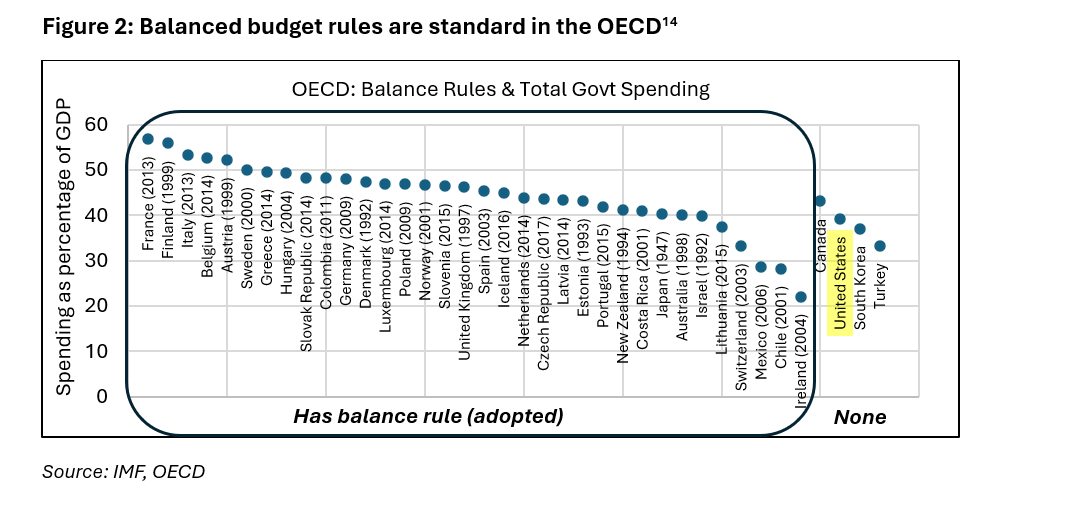 Figure 2: Balanced budget rules are standard in the OECD$^{14}$

OECD: Balance Rules & Total Govt Spending

Spending as percentage of GDP

60
50
40
30
20
10
0

France (2013)
Finland (1999)
Italy (2013)
Belgium (2014)
Austria (1999)
Sweden (2000)
Greece (2014)
Hungary (2004)
Slovak Republic (2014)
Colombia (2011)
Germany (2009)
Denmark (1992)
Luxembourg (2014)
Poland (2009)
Norway (2001)
Slovenia (2015)
United Kingdom (1997)
Spain (2003)
Iceland (2016)
Netherlands (2014)
Czech Republic (2017)
Latvia (2014)
Estonia (1993)
Portugal (2015)
New Zealand (1994)
Costa Rica (2001)
Japan (1947)
Australia (1998)
Israel (1992)
Lithuania (2015)
Switzerland (2003)
Mexico (2006)
Chile (2001)
Ireland (2004)
Canada
United States
South Korea
Turkey

Has balance rule (adopted)

None

Source: IMF, OECD